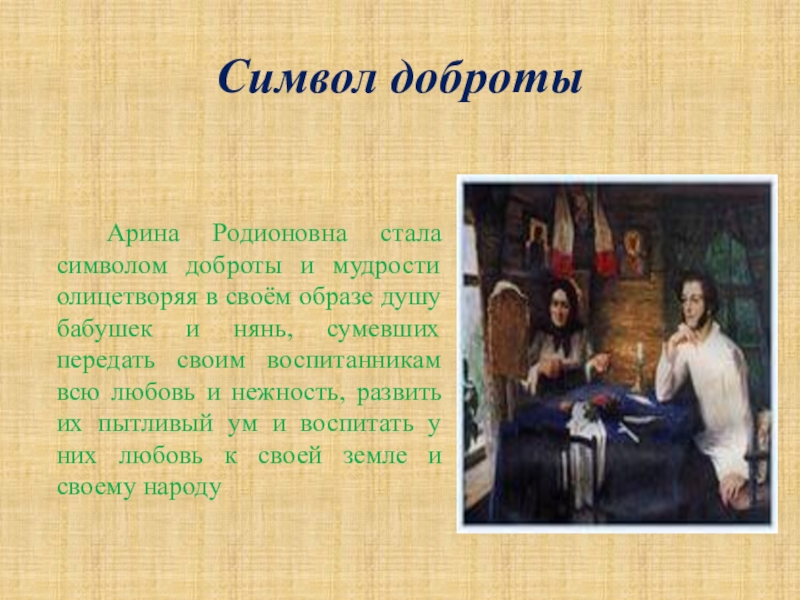 Символ доброты

Арина Родионовна стала символом доброты и мудрости олицетворяя в своём образе душу бабушек и нянь, сумевших передать своим воспитанникам всю любовь и нежность, развить их пытливый ум и воспитать у них любовь к своей земле и своему народу